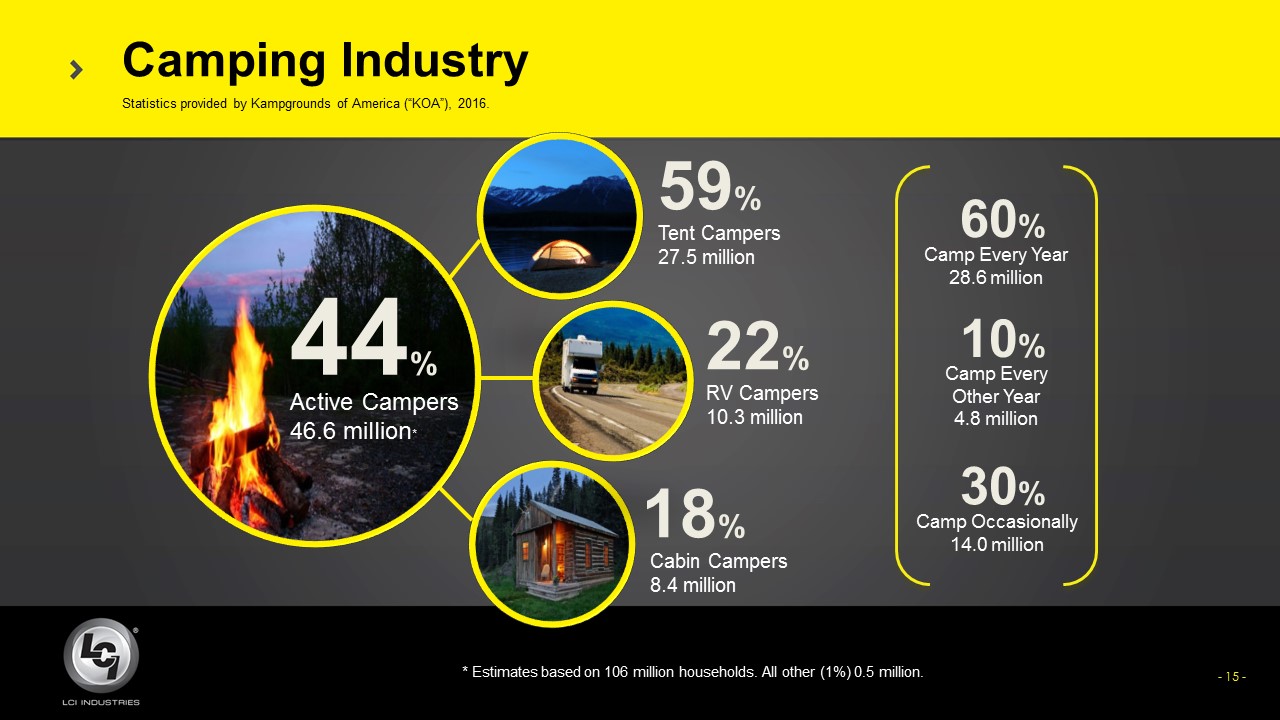 Camping Industry

Statistics provided by Kampgrounds of America ("KOA"), 2016.

44%
Active Campers
46.6 million*

59%
Tent Campers
27.5 million

22%
RV Campers
10.3 million

18%
Cabin Campers
8.4 million

60%
Camp Every Year
28.6 million

10%
Camp Every Other Year
4.8 million

30%
Camp Occasionally
14.0 million

LCI
LCI INDUSTRIES

* Estimates based on 106 million households. All other (1%) 0.5 million.

- 15 -